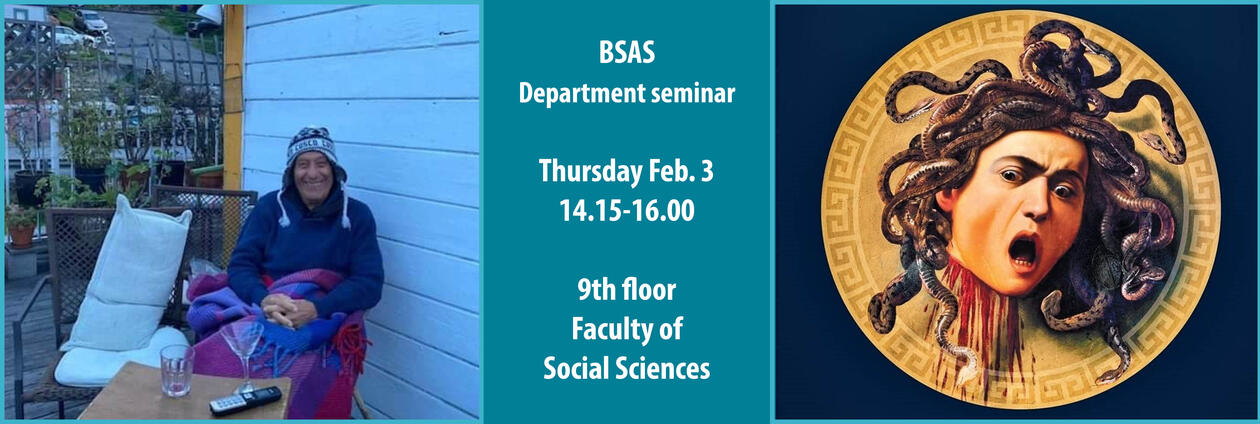 BSAS
Department seminar

Thursday Feb. 3
14.15-16.00

9th floor
Faculty of
Social Sciences